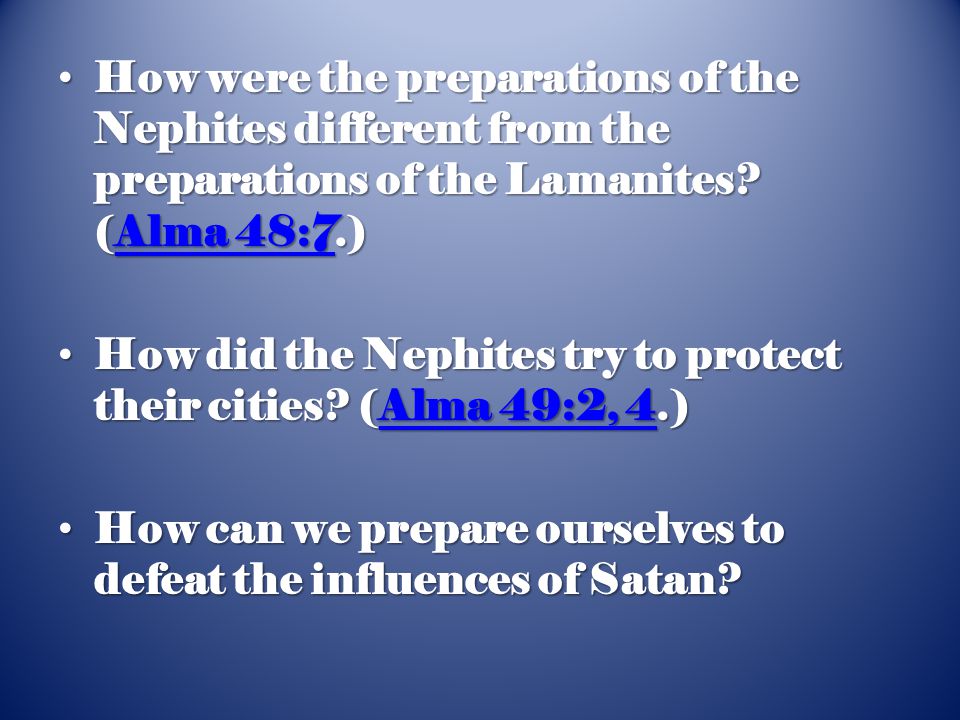 • How were the preparations of the Nephites different from the preparations of the Lamanites? (Alma 48:7.)

• How did the Nephites try to protect their cities? (Alma 49:2, 4.)

• How can we prepare ourselves to defeat the influences of Satan?